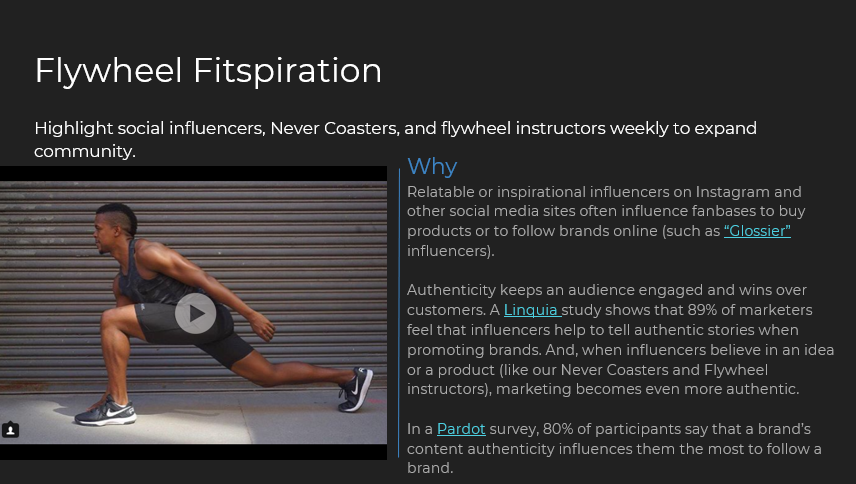 Flywheel Fitspiration

Highlight social influencers, Never Coasters, and flywheel instructors weekly to expand community.

Why

Relatable or inspirational influencers on Instagram and other social media sites often influence fanbases to buy products or to follow brands online (such as "Glossier" influencers).

Authenticity keeps an audience engaged and wins over customers. A Linquia study shows that 89% of marketers feel that influencers help to tell authentic stories when promoting brands. And, when influencers believe in an idea or a product (like our Never Coasters and Flywheel instructors), marketing becomes even more authentic.

In a Pardot survey, 80% of participants say that a brand's content authenticity influences them the most to follow a brand.